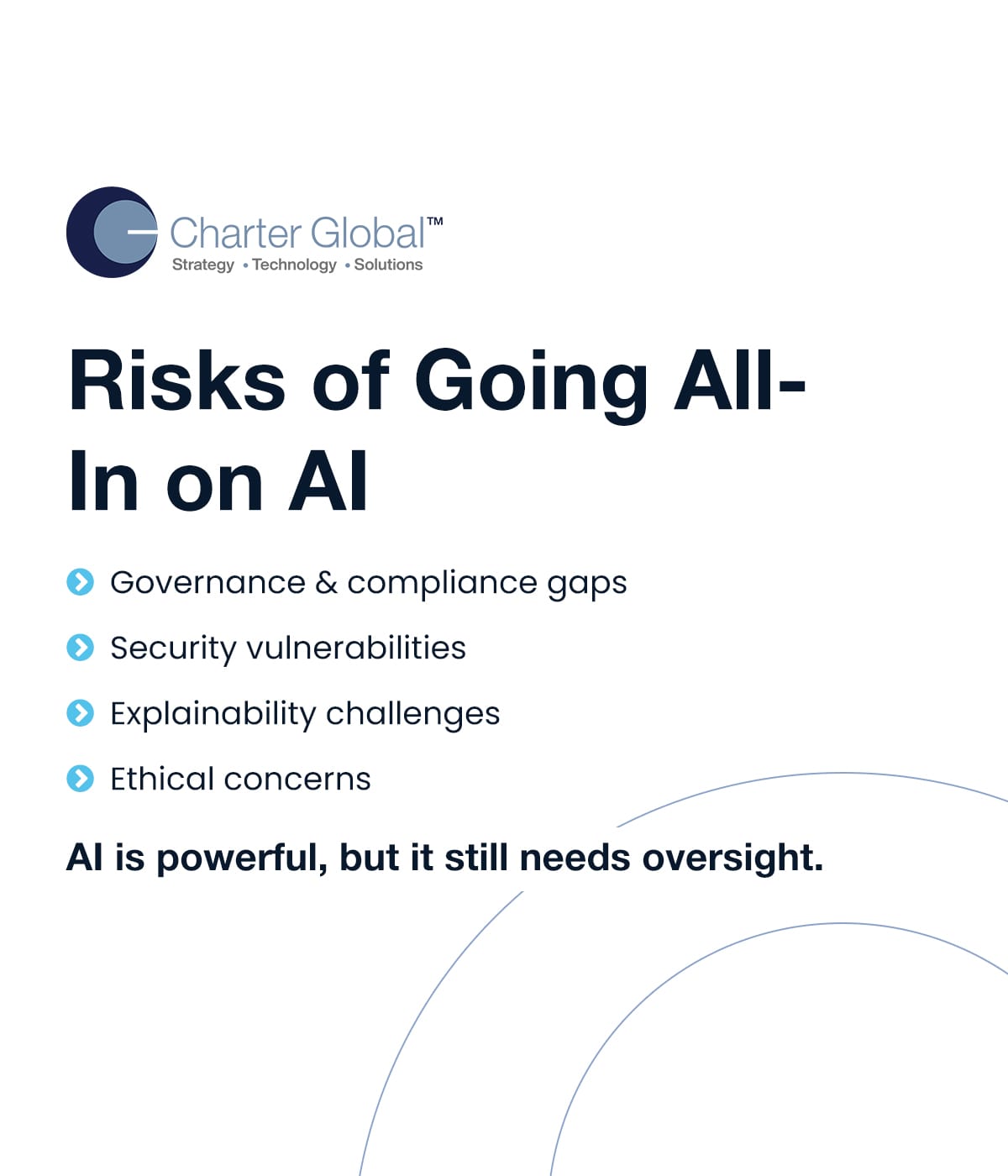 Charter Global™
Strategy • Technology • Solutions

Risks of Going All-In on AI

Governance & compliance gaps

Security vulnerabilities

Explainability challenges

Ethical concerns

AI is powerful, but it still needs oversight.